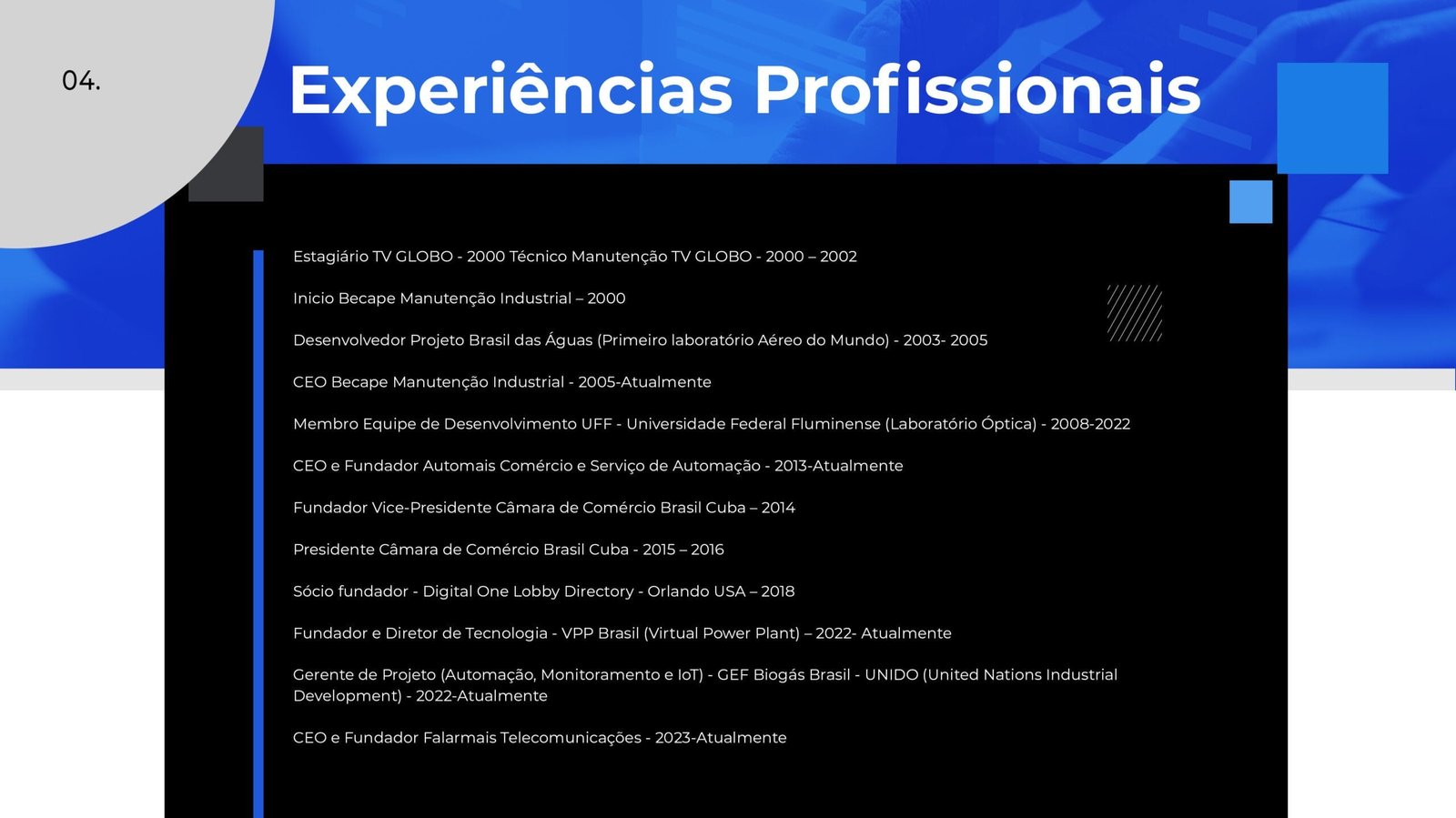 04.

Experiências Profissionais

Estagiário TV GLOBO - 2000 Técnico Manutenção TV GLOBO - 2000 – 2002

Inicio Becape Manutenção Industrial – 2000

Desenvolvedor Projeto Brasil das Águas (Primeiro laboratório Aéreo do Mundo) - 2003- 2005

CEO Becape Manutenção Industrial - 2005-Atualmente

Membro Equipe de Desenvolvimento UFF - Universidade Federal Fluminense (Laboratório Óptica) - 2008-2022

CEO e Fundador Automais Comércio e Serviço de Automação - 2013-Atualmente

Fundador Vice-Presidente Câmara de Comércio Brasil Cuba – 2014

Presidente Câmara de Comércio Brasil Cuba - 2015 – 2016

Sócio fundador - Digital One Lobby Directory - Orlando USA – 2018

Fundador e Diretor de Tecnologia - VPP Brasil (Virtual Power Plant) – 2022- Atualmente

Gerente de Projeto (Automação, Monitoramento e IoT) - GEF Biogás Brasil - UNIDO (United Nations Industrial Development) - 2022-Atualmente

CEO e Fundador Falarmais Telecomunicações - 2023-Atualmente